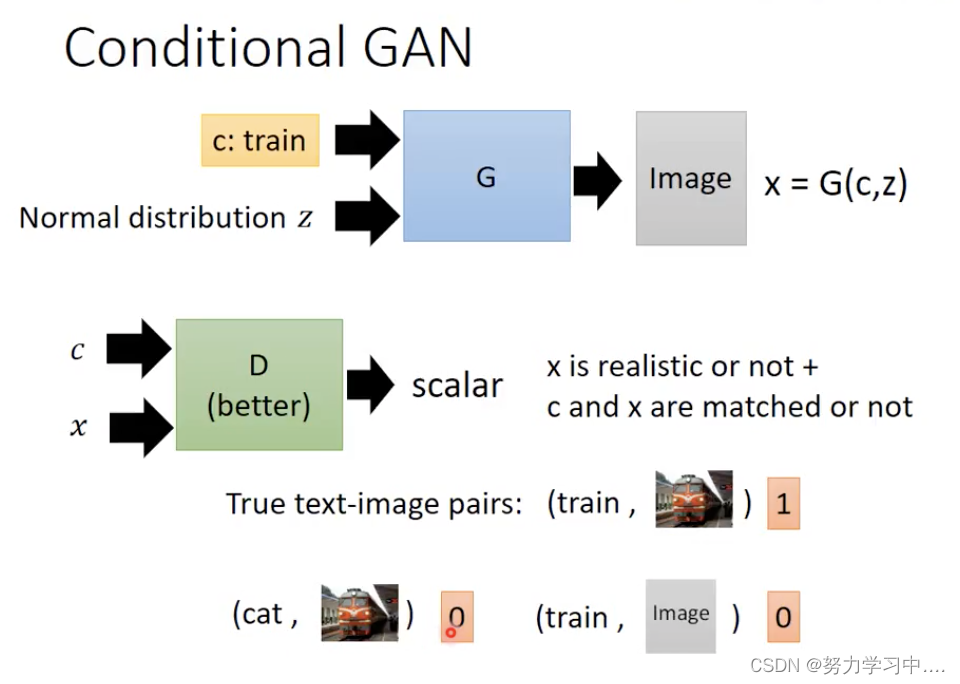 Conditional GAN

c: train

Normal distribution $z$

G

Image

x = G(c,z)

$c$

$x$

D
(better)

scalar

x is realistic or not +
c and x are matched or not

True text-image pairs: (train , ) 1

(cat , ) 0

(train , Image ) 0

CSDN @努力学习中....